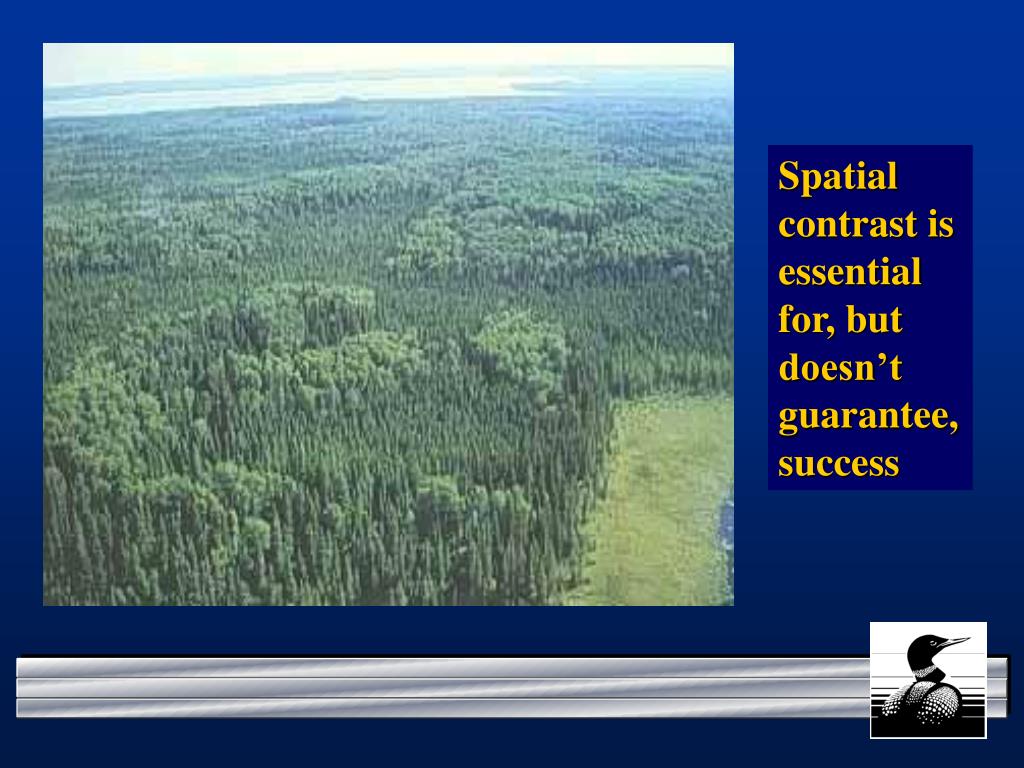 Spatial contrast is essential for, but doesn’t guarantee, success